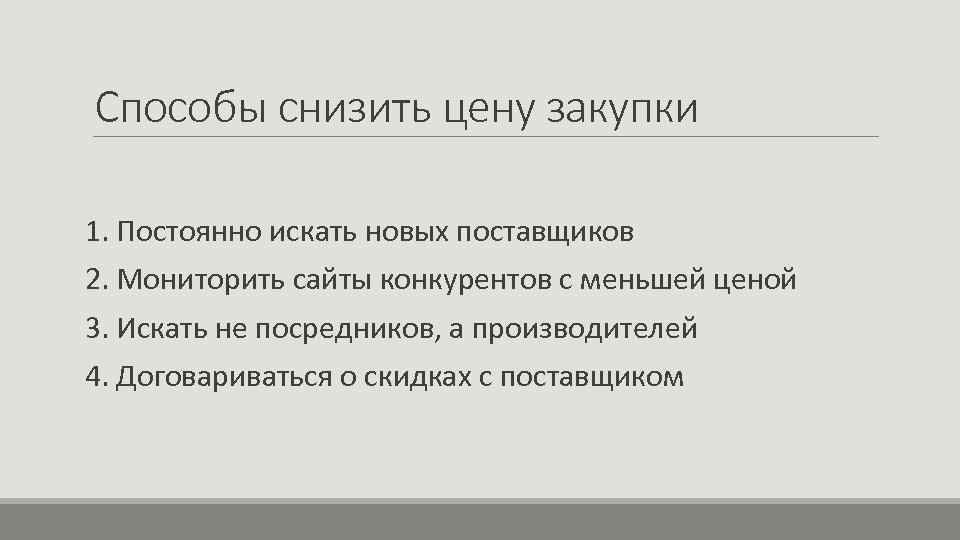 Способы снизить цену закупки

1. Постоянно искать новых поставщиков
2. Мониторить сайты конкурентов с меньшей ценой
3. Искать не посредников, а производителей
4. Договариваться о скидках с поставщиком